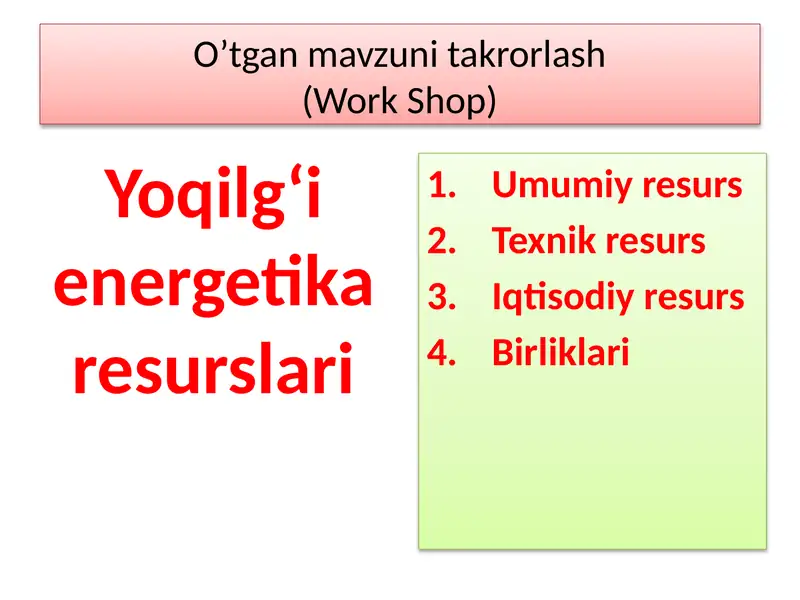 O’tgan mavzuni takrorlash
(Work Shop)

Yoqilg‘i energetika resurslari

1. Umumiy resurs
2. Texnik resurs
3. Iqtisodiy resurs
4. Birliklari